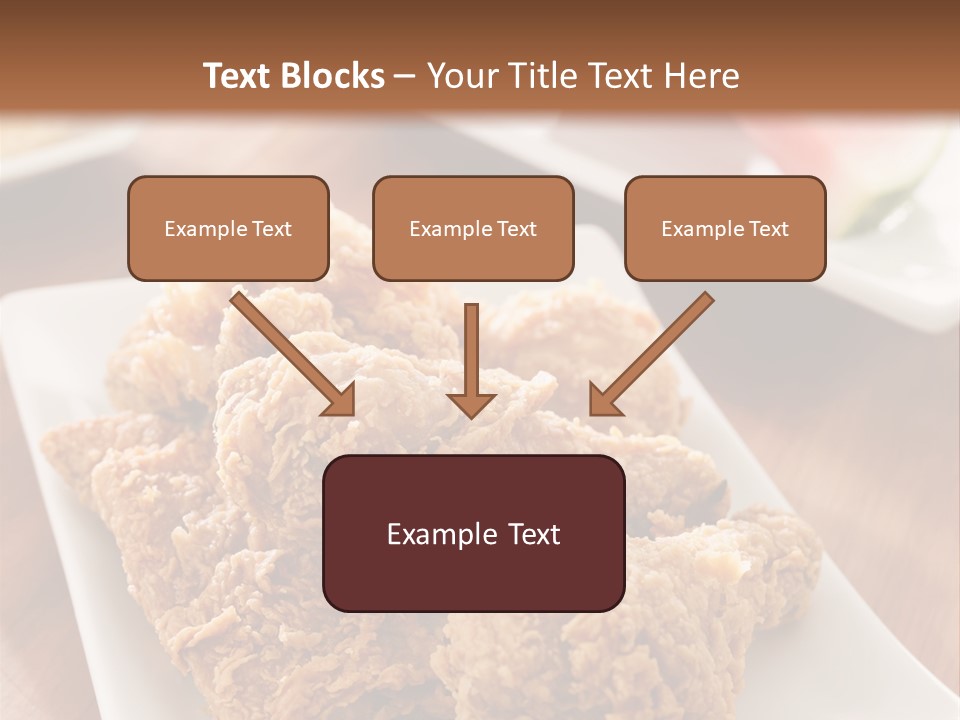 Text Blocks – Your Title Text Here

Example Text

Example Text

Example Text

Example Text